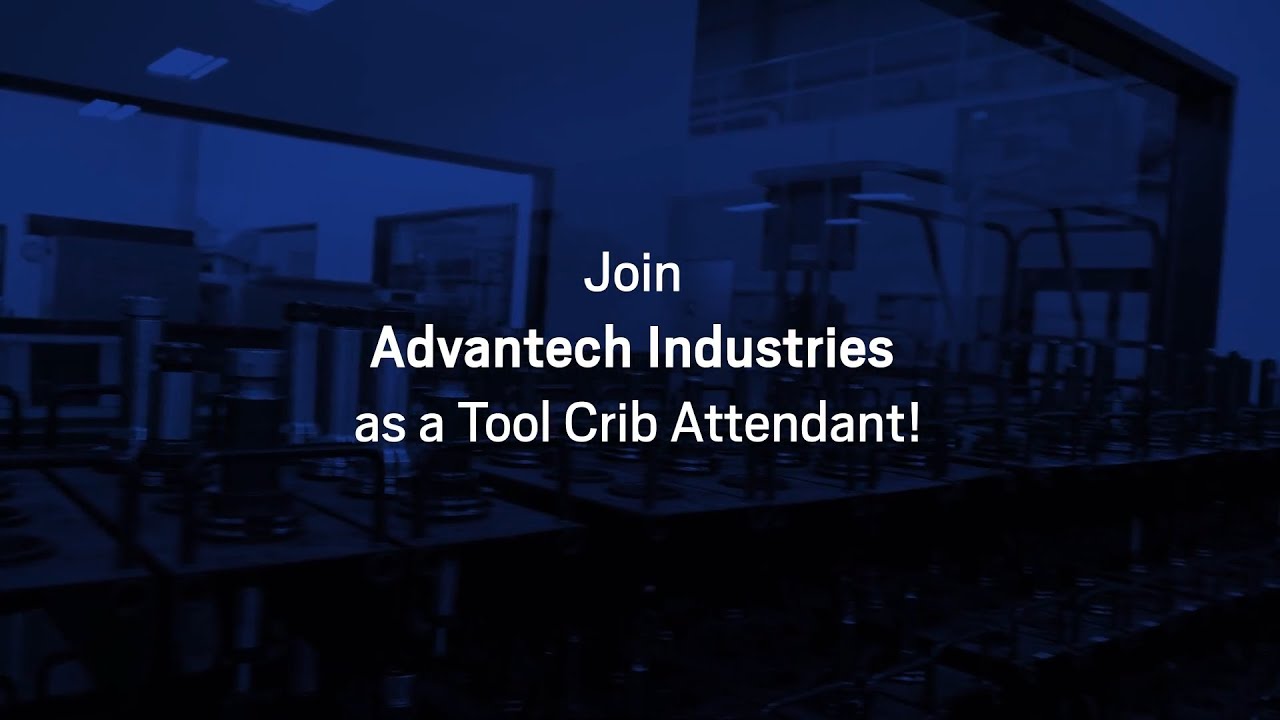 Join
Advantech Industries
as a Tool Crib Attendant!